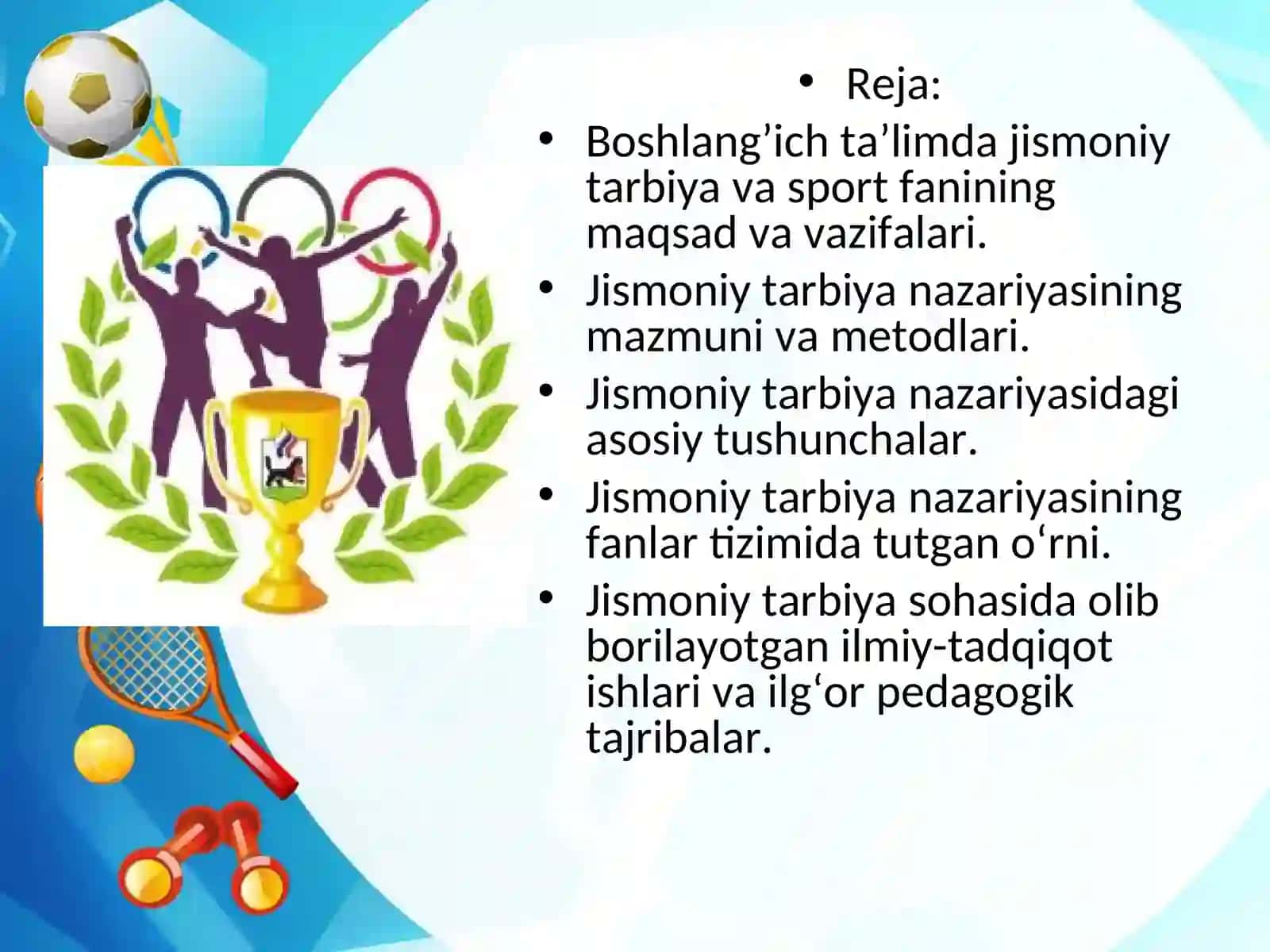 • Reja:

• Boshlang’ich ta’limda jismoniy tarbiya va sport fanining maqsad va vazifalari.

• Jismoniy tarbiya nazariyasining mazmuni va metodlari.

• Jismoniy tarbiya nazariyasidagi asosiy tushunchalar.

• Jismoniy tarbiya nazariyasining fanlar tizimida tutgan o‘rni.

• Jismoniy tarbiya sohasida olib borilayotgan ilmiy-tadqiqot ishlari va ilg‘or pedagogik tajribalar.